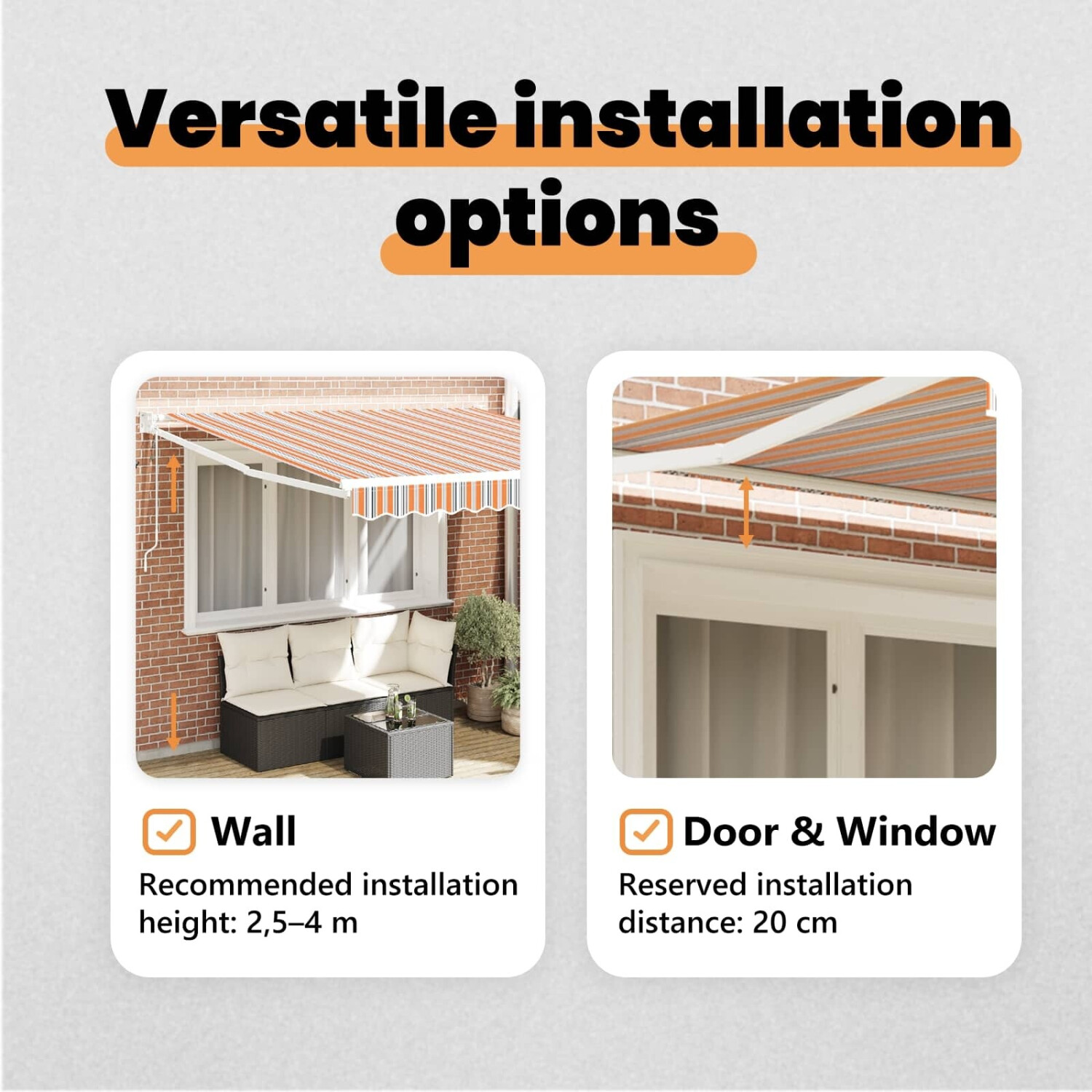 Versatile installation options

Wall
Recommended installation height: 2,5–4 m

Door & Window
Reserved installation distance: 20 cm